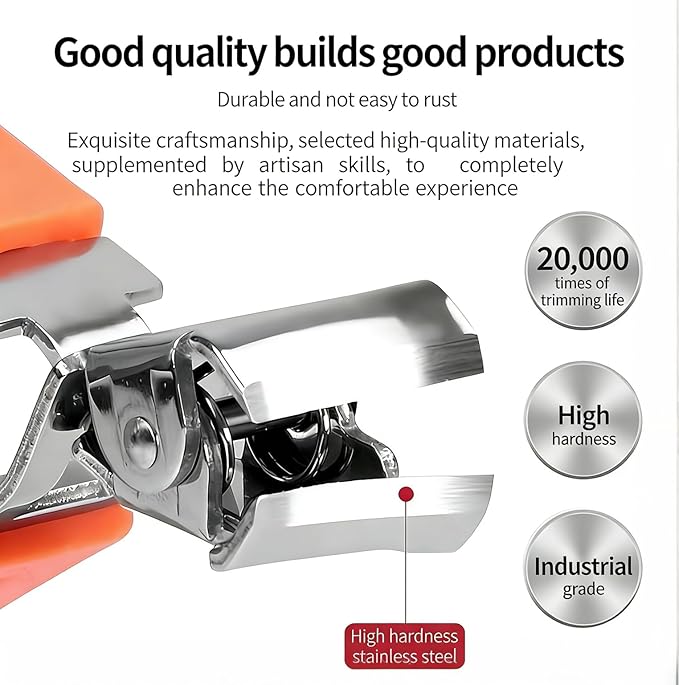 Good quality builds good products

Durable and not easy to rust

Exquisite craftsmanship, selected high-quality materials, supplemented by artisan skills, to completely enhance the comfortable experience

20,000 times of trimming life

High hardness

Industrial grade

High hardness stainless steel